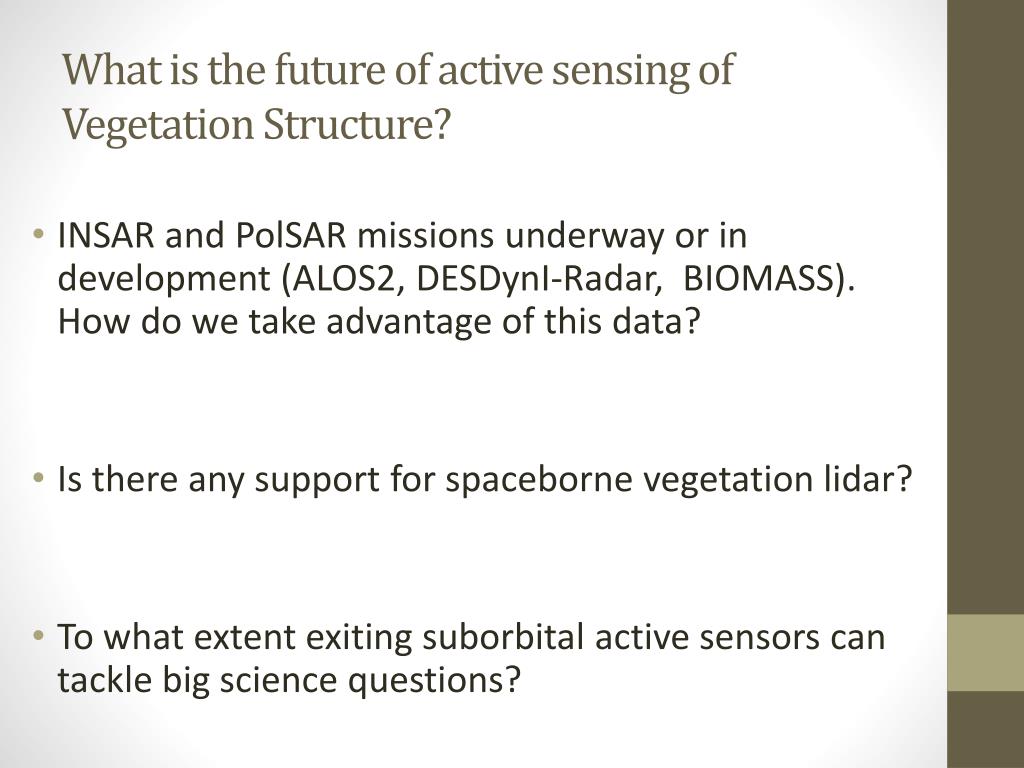 What is the future of active sensing of Vegetation Structure?

• INSAR and PolSAR missions underway or in development (ALOS2, DESDynI-Radar, BIOMASS). How do we take advantage of this data?

• Is there any support for spaceborne vegetation lidar?

• To what extent exiting suborbital active sensors can tackle big science questions?